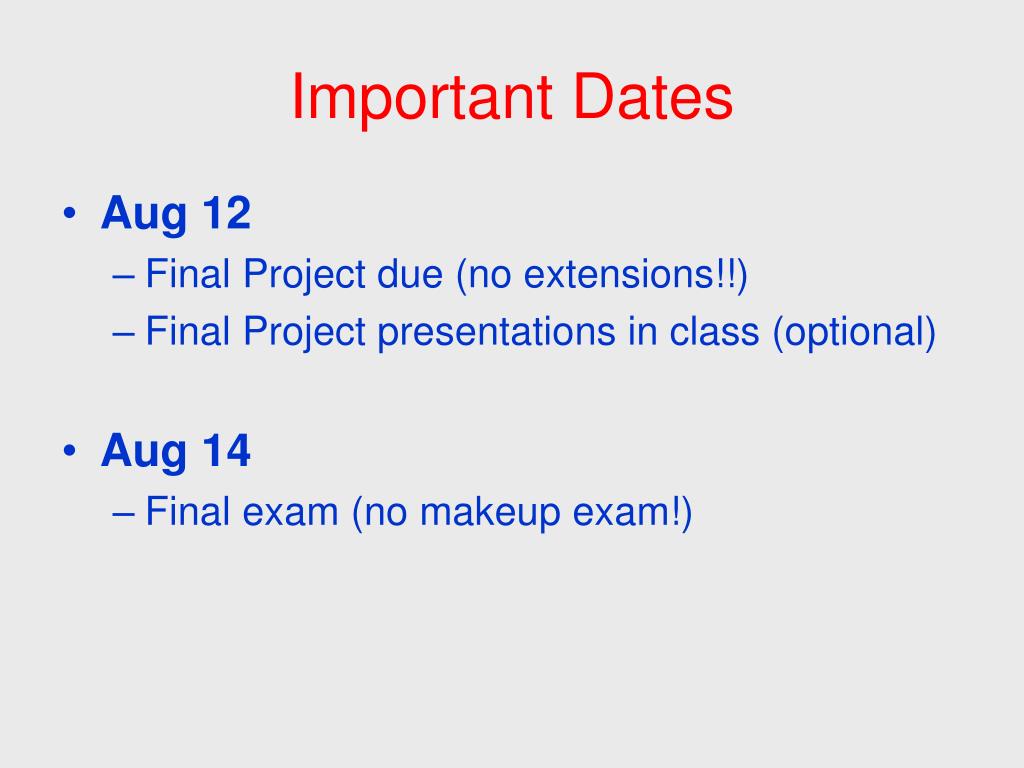 Important Dates

• Aug 12
– Final Project due (no extensions!!)
– Final Project presentations in class (optional)

• Aug 14
– Final exam (no makeup exam!)